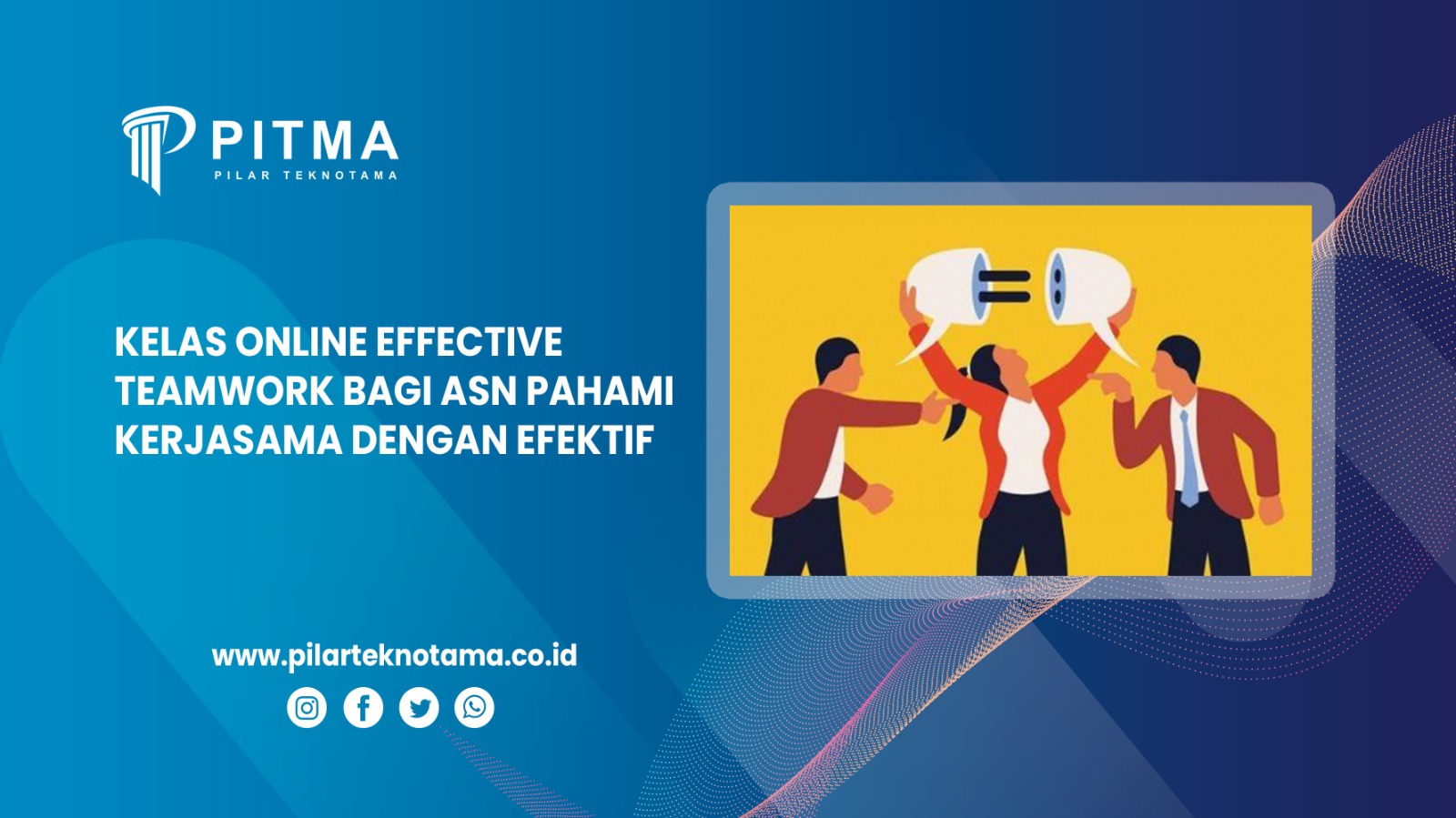 PITMA
PILAR TEKNOTAMA

KELAS ONLINE EFFECTIVE TEAMWORK BAGI ASN PAHAMI KERJASAMA DENGAN EFEKTIF

www.pilarteknotama.co.id